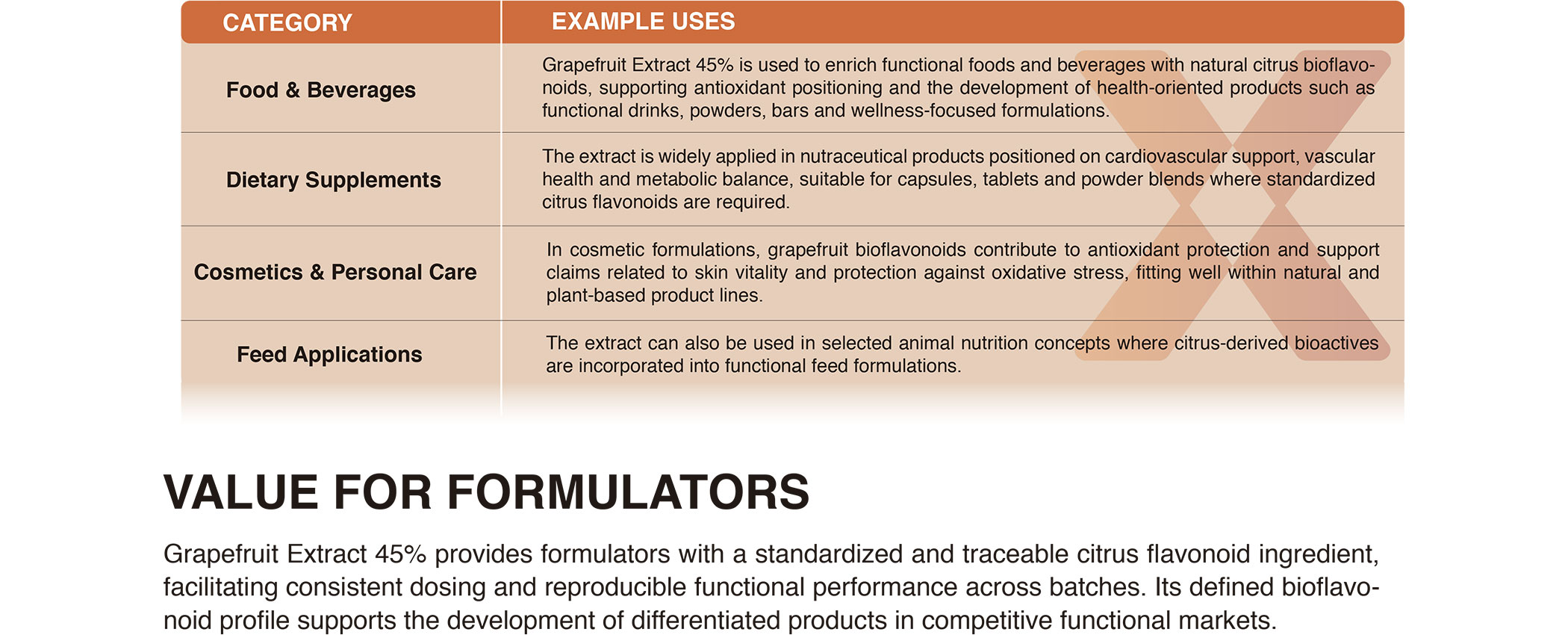 | CATEGORY | EXAMPLE USES |
|---|---|
| Food & Beverages | Grapefruit Extract 45% is used to enrich functional foods and beverages with natural citrus bioflavonoids, supporting antioxidant positioning and the development of health-oriented products such as functional drinks, powders, bars and wellness-focused formulations. |
| Dietary Supplements | The extract is widely applied in nutraceutical products positioned on cardiovascular support, vascular health and metabolic balance, suitable for capsules, tablets and powder blends where standardized citrus flavonoids are required. |
| Cosmetics & Personal Care | In cosmetic formulations, grapefruit bioflavonoids contribute to antioxidant protection and support claims related to skin vitality and protection against oxidative stress, fitting well within natural and plant-based product lines. |
| Feed Applications | The extract can also be used in selected animal nutrition concepts where citrus-derived bioactives are incorporated into functional feed formulations. |

VALUE FOR FORMULATORS

Grapefruit Extract 45% provides formulators with a standardized and traceable citrus flavonoid ingredient, facilitating consistent dosing and reproducible functional performance across batches. Its defined bioflavonoid profile supports the development of differentiated products in competitive functional markets.